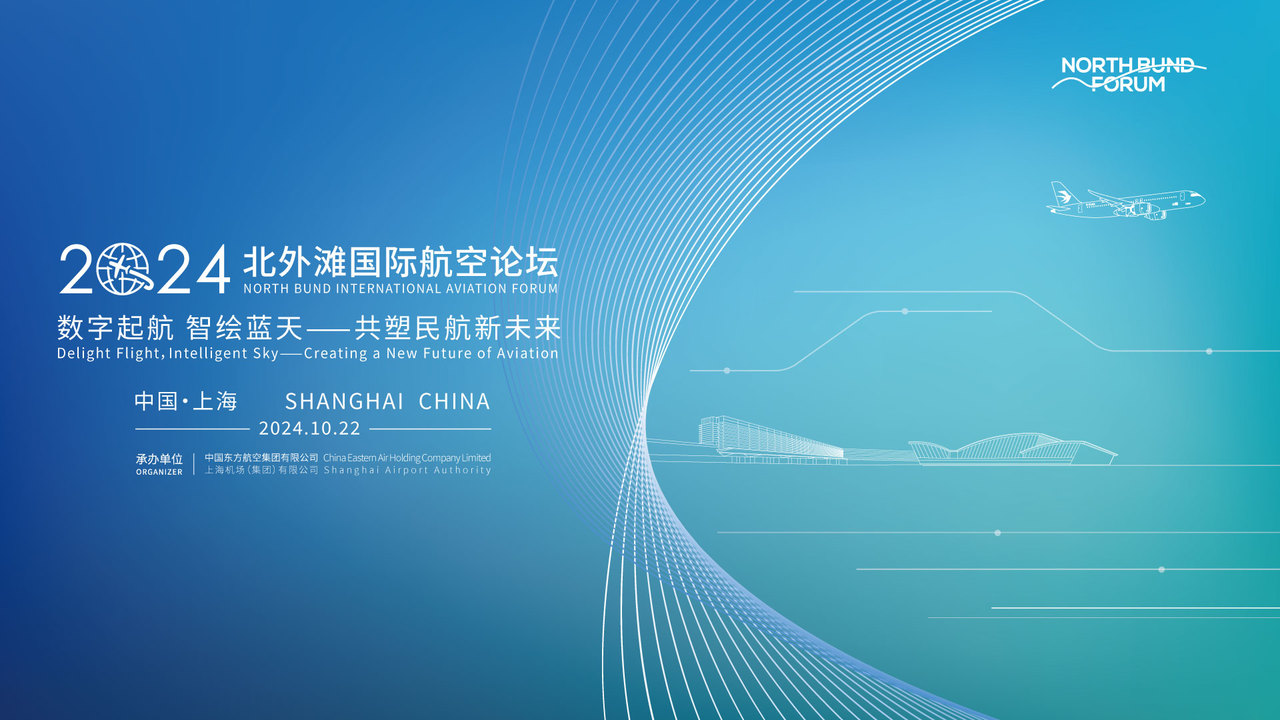 NORTH BUND FORUM

2024 北外滩国际航空论坛
NORTH BUND INTERNATIONAL AVIATION FORUM

数字起航 智绘蓝天——共塑民航新未来
Delight Flight, Intelligent Sky——Creating a New Future of Aviation

中国·上海 SHANGHAI CHINA
2024.10.22

承办单位
ORGANIZER
中国东方航空集团有限公司 China Eastern Air Holding Company Limited
上海机场(集团)有限公司 Shanghai Airport Authority